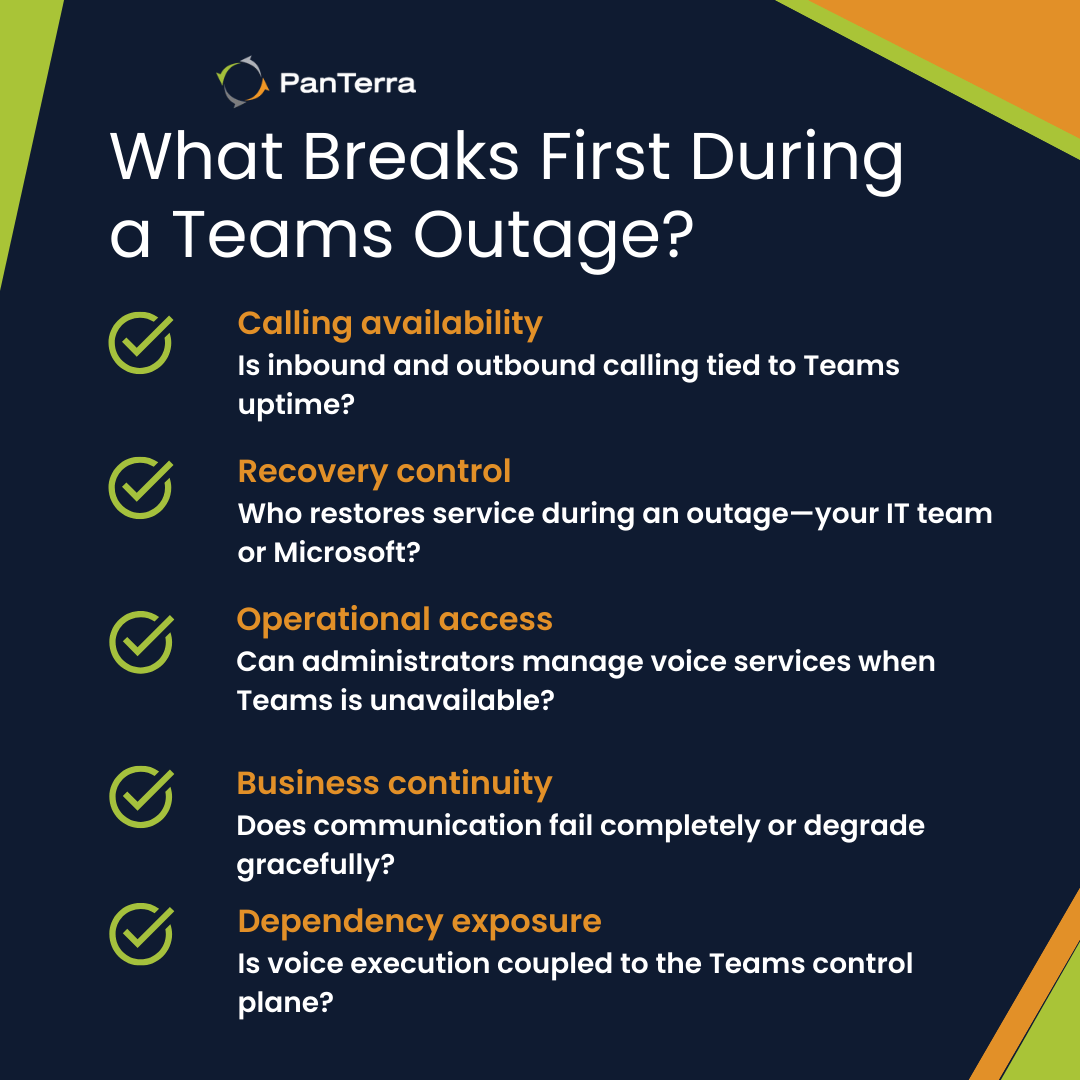 PanTerra

What Breaks First During a Teams Outage?

Calling availability
Is inbound and outbound calling tied to Teams uptime?

Recovery control
Who restores service during an outage—your IT team or Microsoft?

Operational access
Can administrators manage voice services when Teams is unavailable?

Business continuity
Does communication fail completely or degrade gracefully?

Dependency exposure
Is voice execution coupled to the Teams control plane?